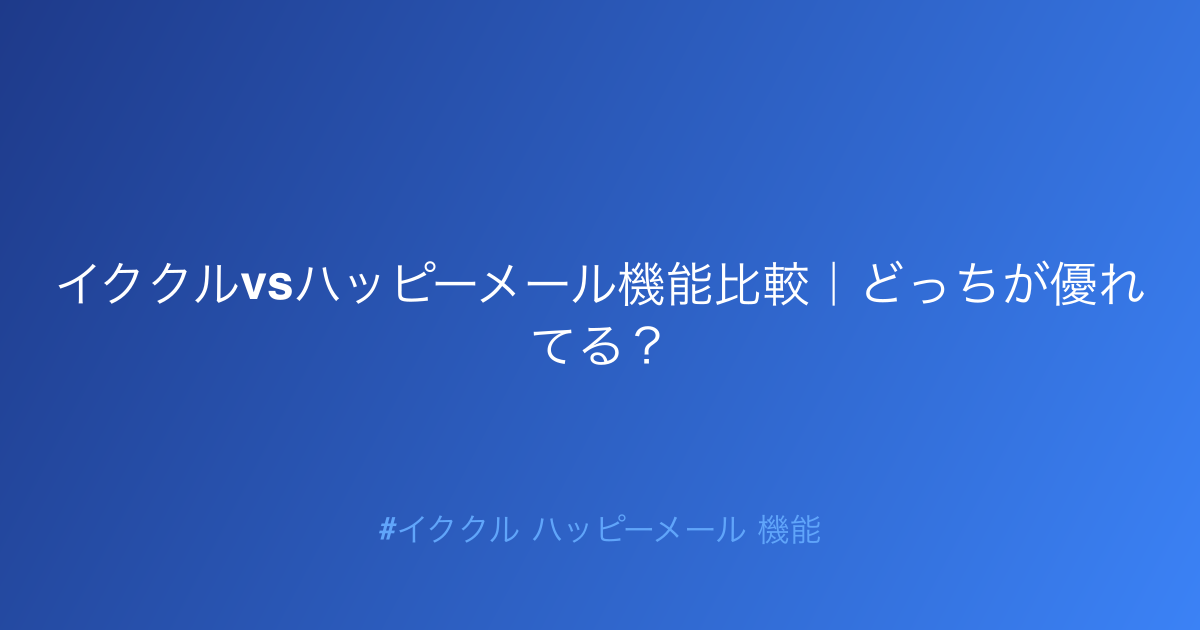 イククルvsハッピーメール機能比較｜どっちが優れてる？

#イククル ハッピーメール 機能